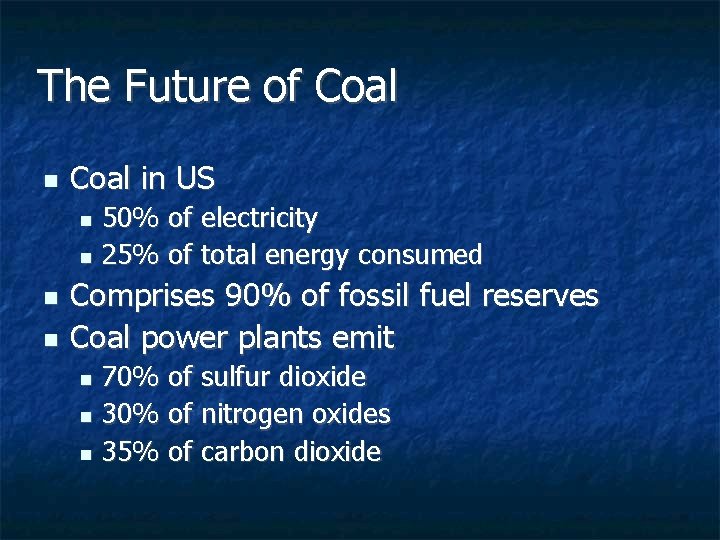 The Future of Coal

- Coal in US
  - 50% of electricity
  - 25% of total energy consumed
- Comprises 90% of fossil fuel reserves
- Coal power plants emit
  - 70% of sulfur dioxide
  - 30% of nitrogen oxides
  - 35% of carbon dioxide